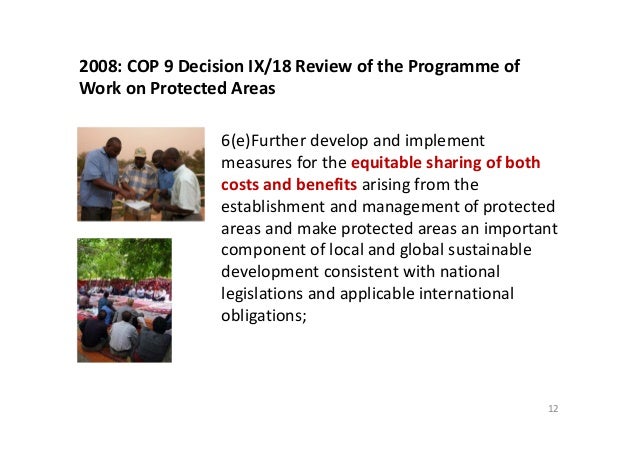 2008: COP 9 Decision IX/18 Review of the Programme of Work on Protected Areas

6(e)Further develop and implement measures for the equitable sharing of both costs and benefits arising from the establishment and management of protected areas and make protected areas an important component of local and global sustainable development consistent with national legislations and applicable international obligations;

12